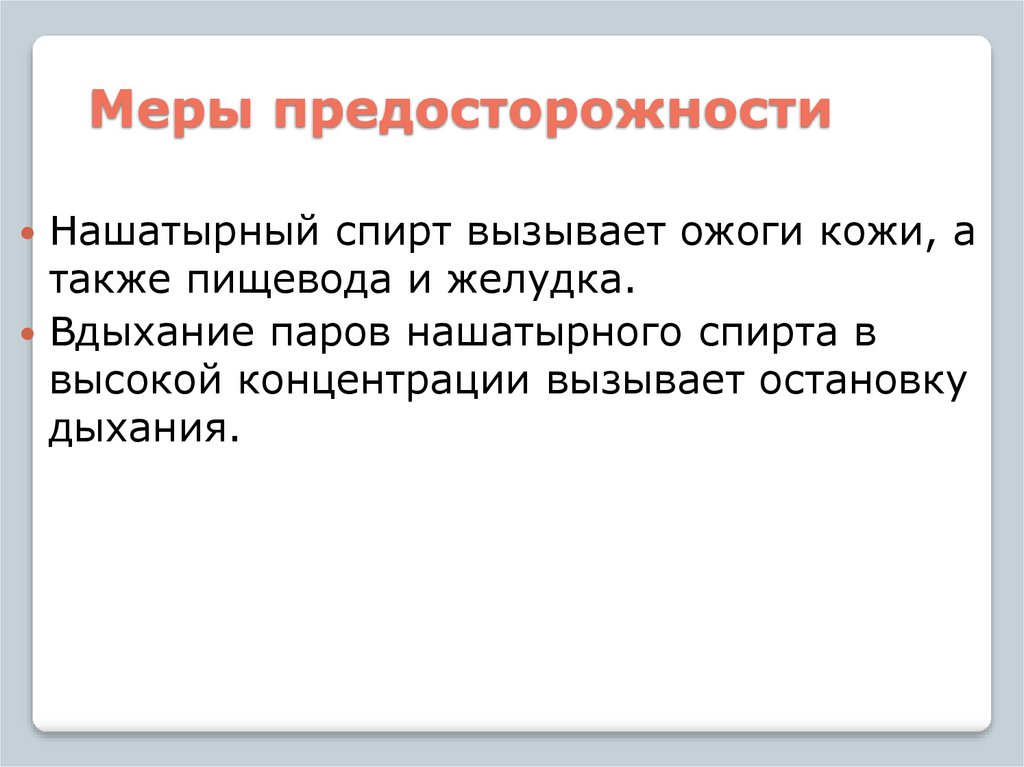 Меры предосторожности

• Нашатырный спирт вызывает ожоги кожи, а также пищевода и желудка.
• Вдыхание паров нашатырного спирта в высокой концентрации вызывает остановку дыхания.